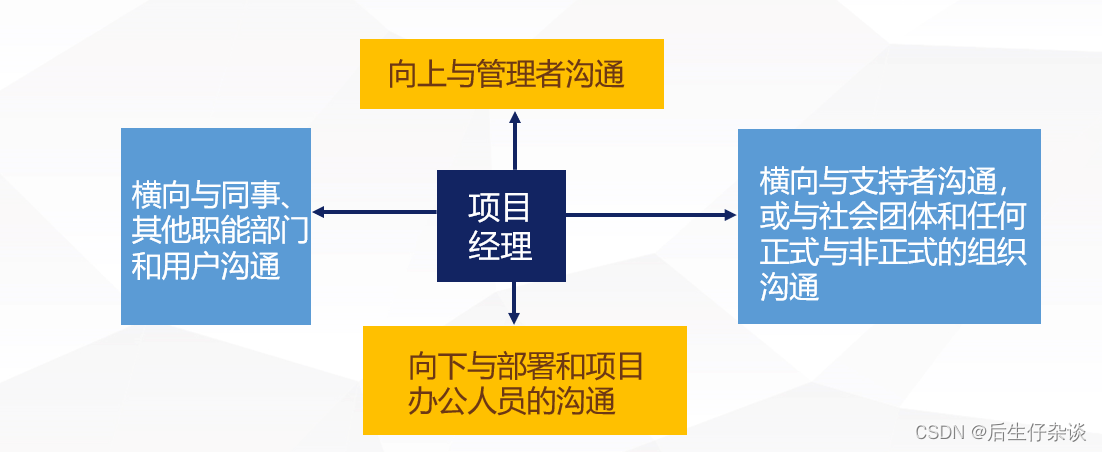 向上与管理者沟通

横向与同事、其他职能部门和用户沟通

项目经理

横向与支持者沟通，或与社会团体和任何正式与非正式的组织沟通

向下与部署和项目办公人员的沟通

CSDN @后生仔杂谈